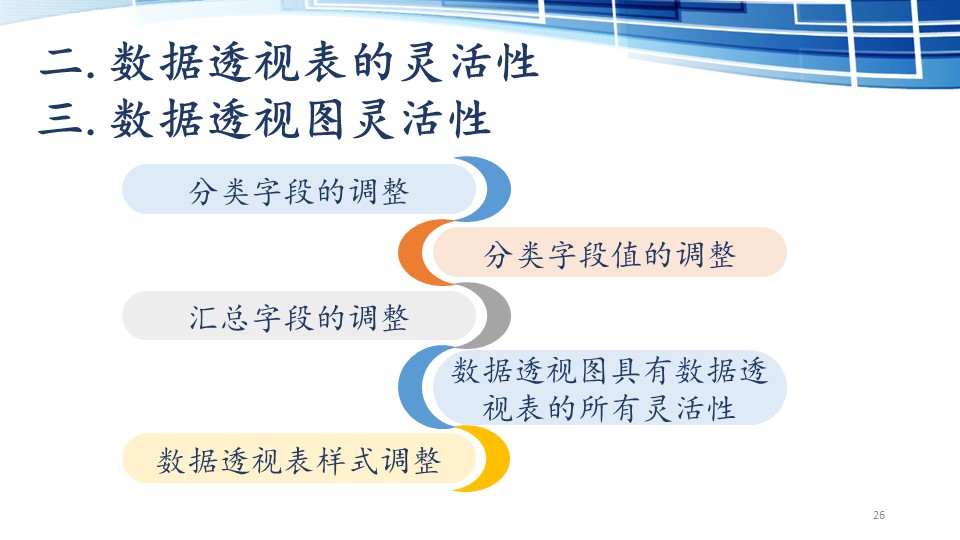 二. 数据透视表的灵活性
三. 数据透视图灵活性

分类字段的调整

分类字段值的调整

汇总字段的调整

数据透视图具有数据透视表的所有灵活性

数据透视表样式调整

26